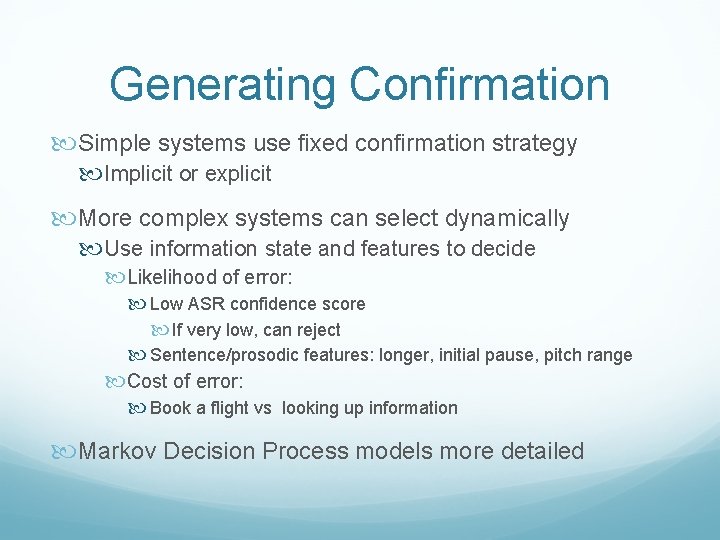 Generating Confirmation

Simple systems use fixed confirmation strategy

Implicit or explicit

More complex systems can select dynamically

Use information state and features to decide

Likelihood of error:

Low ASR confidence score

If very low, can reject

Sentence/prosodic features: longer, initial pause, pitch range

Cost of error:

Book a flight vs looking up information

Markov Decision Process models more detailed